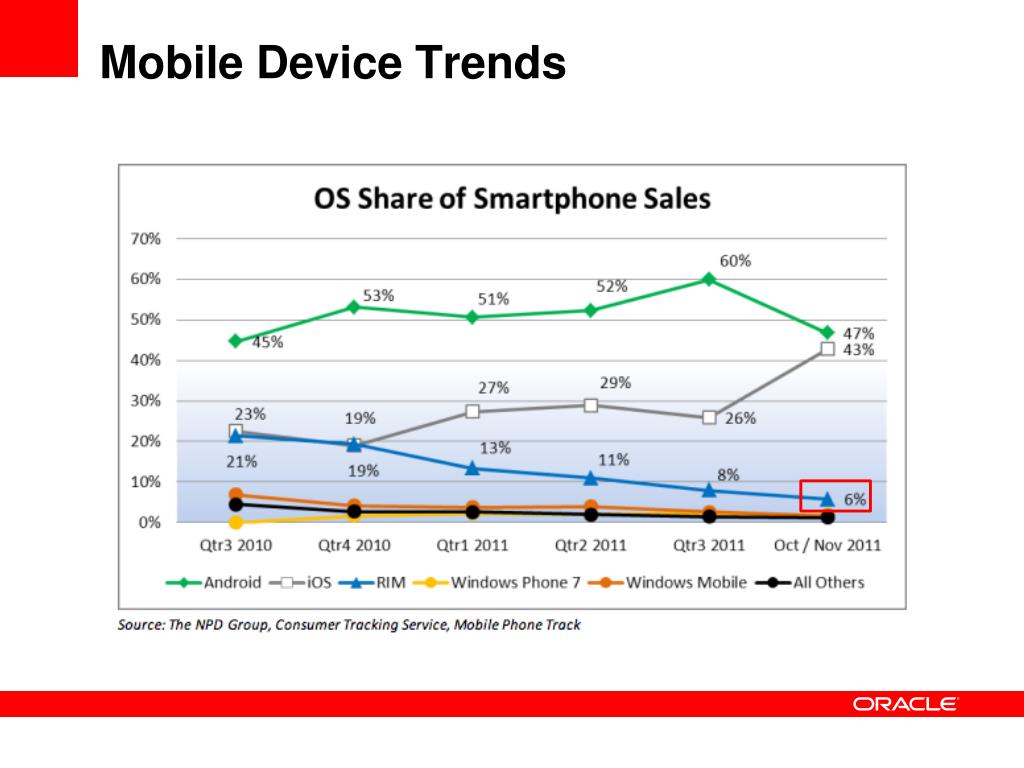 Mobile Device Trends

OS Share of Smartphone Sales

70%
60%
50%
40%
30%
20%
10%
0%

45%
53%
51%
52%
60%
47%
43%
23%
19%
27%
29%
26%
21%
19%
13%
11%
8%
6%

Qtr3 2010
Qtr4 2010
Qtr1 2011
Qtr2 2011
Qtr3 2011
Oct / Nov 2011

Android
iOS
RIM
Windows Phone 7
Windows Mobile
All Others

Source: The NPD Group, Consumer Tracking Service, Mobile Phone Track

ORACLE